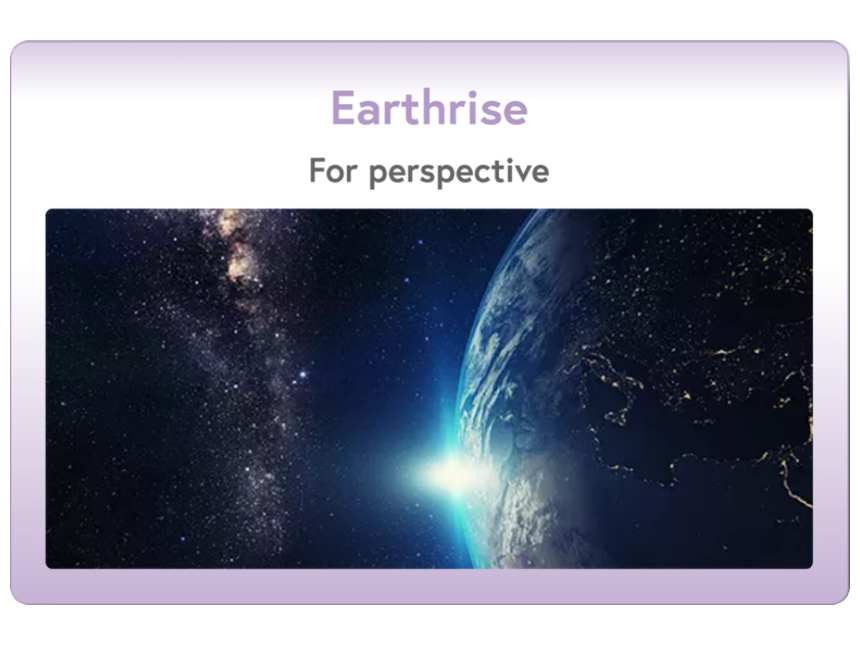 Earthrise

For perspective